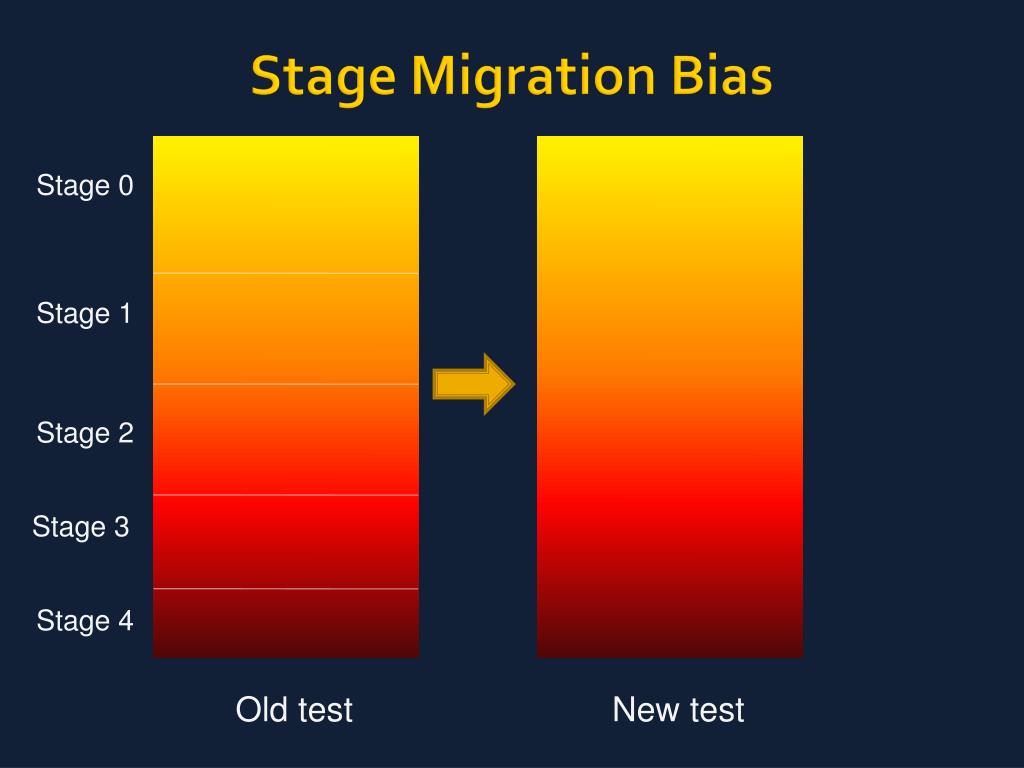 Stage Migration Bias

Stage 0

Stage 1

Stage 2

Stage 3

Stage 4

Old test

New test